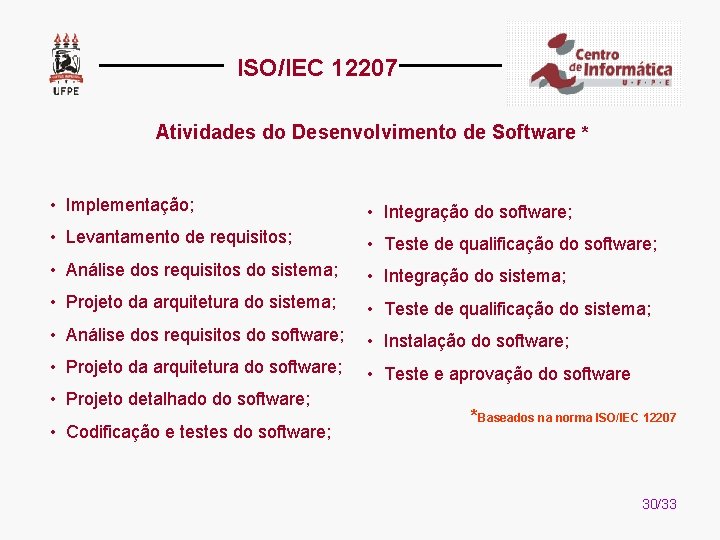 UFPE

ISO/IEC 12207

Centro de Informática U·F·P·E

Atividades do Desenvolvimento de Software *

• Implementação;
• Levantamento de requisitos;
• Análise dos requisitos do sistema;
• Projeto da arquitetura do sistema;
• Análise dos requisitos do software;
• Projeto da arquitetura do software;
• Projeto detalhado do software;
• Codificação e testes do software;

• Integração do software;
• Teste de qualificação do software;
• Integração do sistema;
• Teste de qualificação do sistema;
• Instalação do software;
• Teste e aprovação do software

*Baseados na norma ISO/IEC 12207

30/33